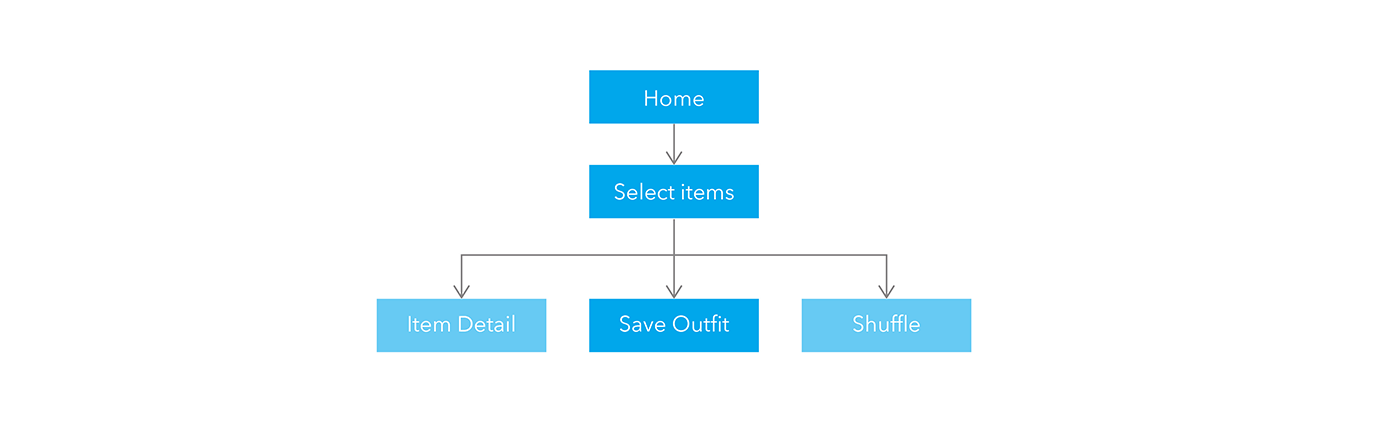 Home

Select items

Item Detail

Save Outfit

Shuffle